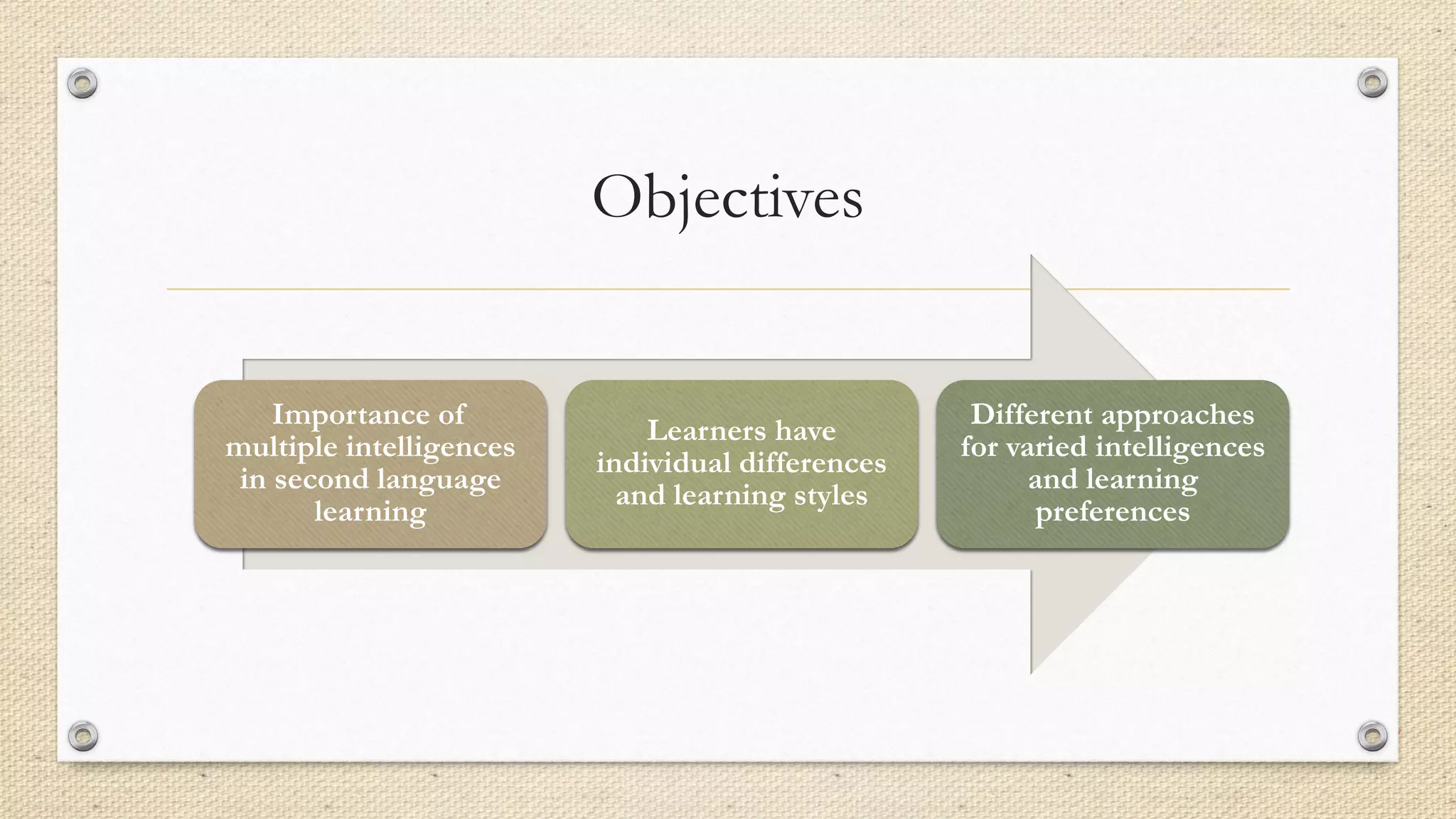 Objectives

Importance of multiple intelligences in second language learning

Learners have individual differences and learning styles

Different approaches for varied intelligences and learning preferences